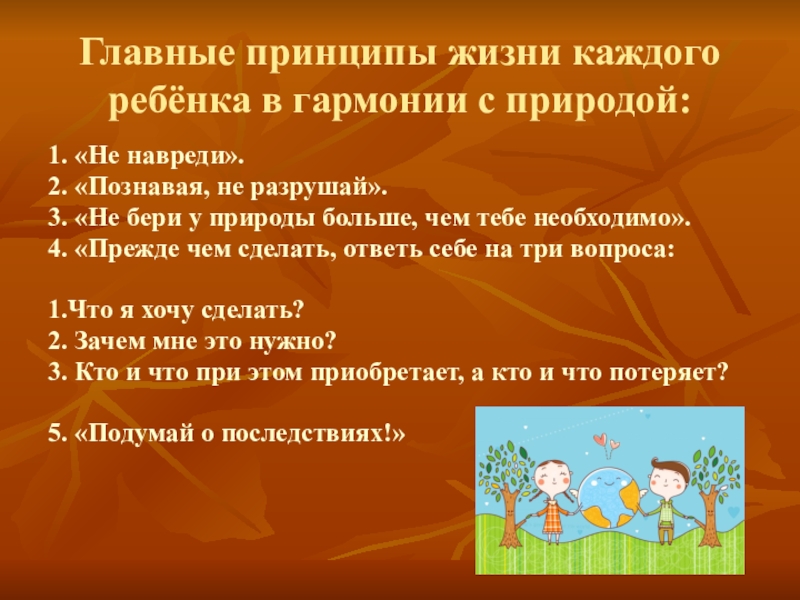 Главные принципы жизни каждого ребёнка в гармонии с природой:

1. «Не навреди».
2. «Познавая, не разрушай».
3. «Не бери у природы больше, чем тебе необходимо».
4. «Прежде чем сделать, ответь себе на три вопроса:

1.Что я хочу сделать?
2. Зачем мне это нужно?
3. Кто и что при этом приобретает, а кто и что потеряет?

5. «Подумай о последствиях!»